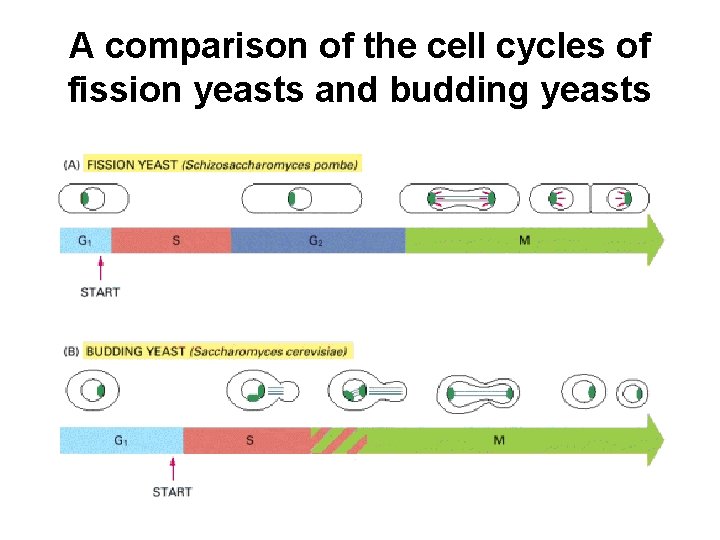 A comparison of the cell cycles of fission yeasts and budding yeasts

(A) FISSION YEAST (Schizosaccharomyces pombe)

$G_1$ S $G_2$ M

START

(B) BUDDING YEAST (Saccharomyces cerevisiae)

$G_1$ S M

START